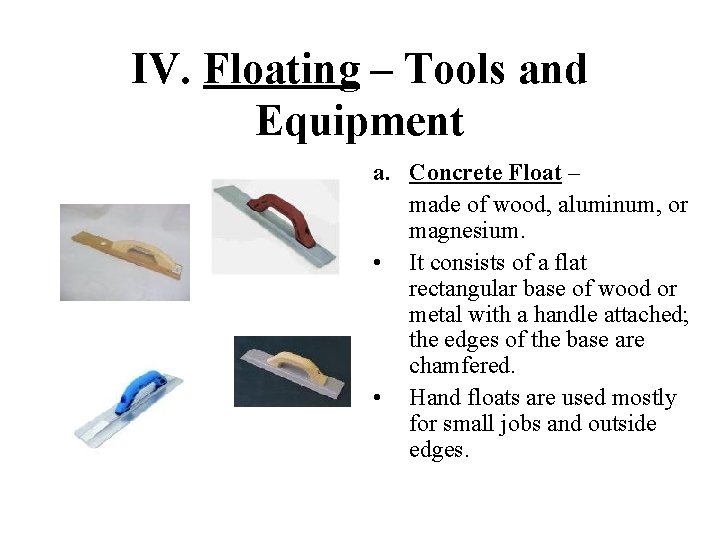 IV. Floating – Tools and Equipment

a. Concrete Float – made of wood, aluminum, or magnesium.

• It consists of a flat rectangular base of wood or metal with a handle attached; the edges of the base are chamfered.

• Hand floats are used mostly for small jobs and outside edges.